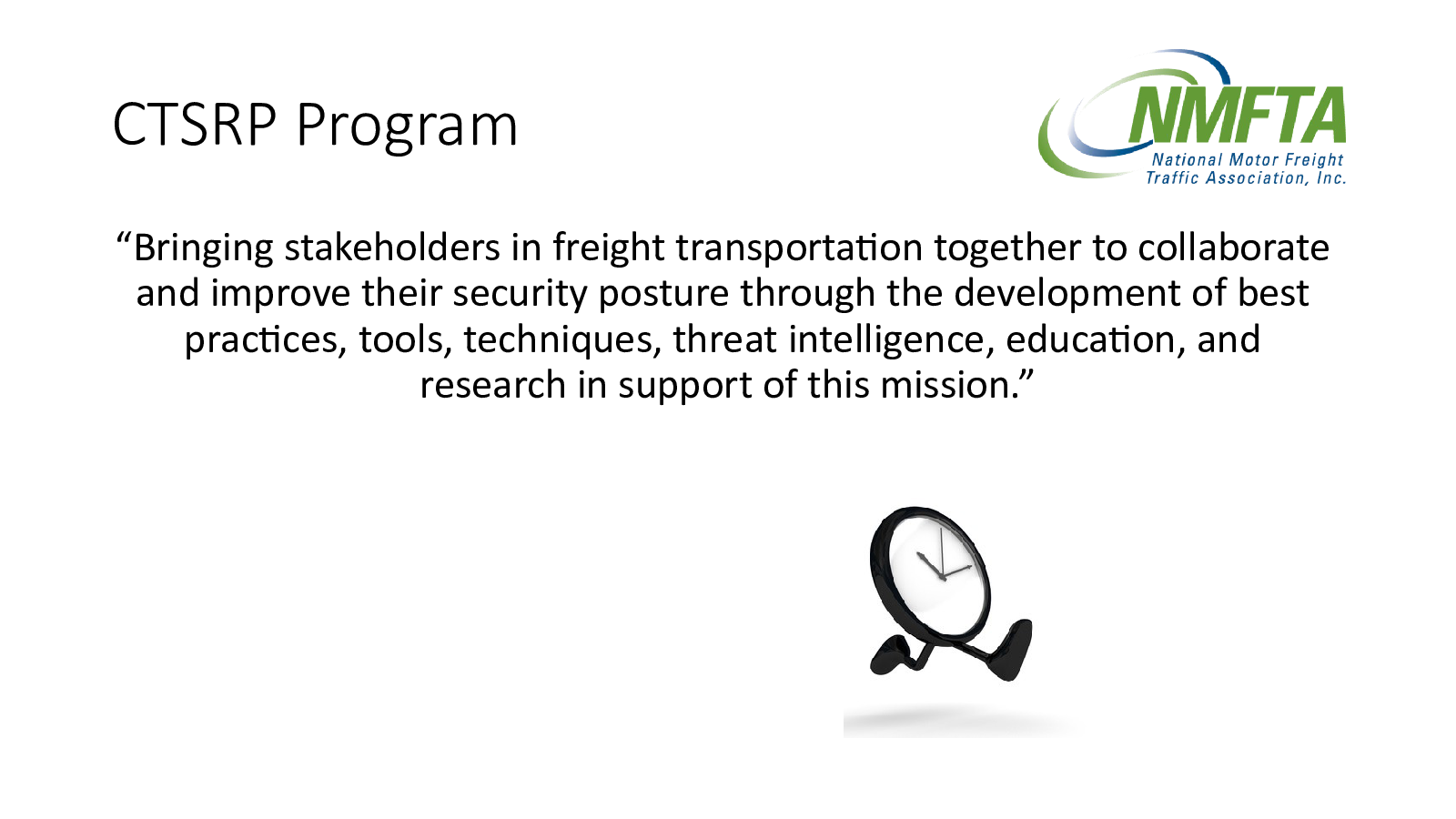 CTSRP Program

NMFTA
National Motor Freight
Traffic Association, Inc.

“Bringing stakeholders in freight transportation together to collaborate and improve their security posture through the development of best practices, tools, techniques, threat intelligence, education, and research in support of this mission.”